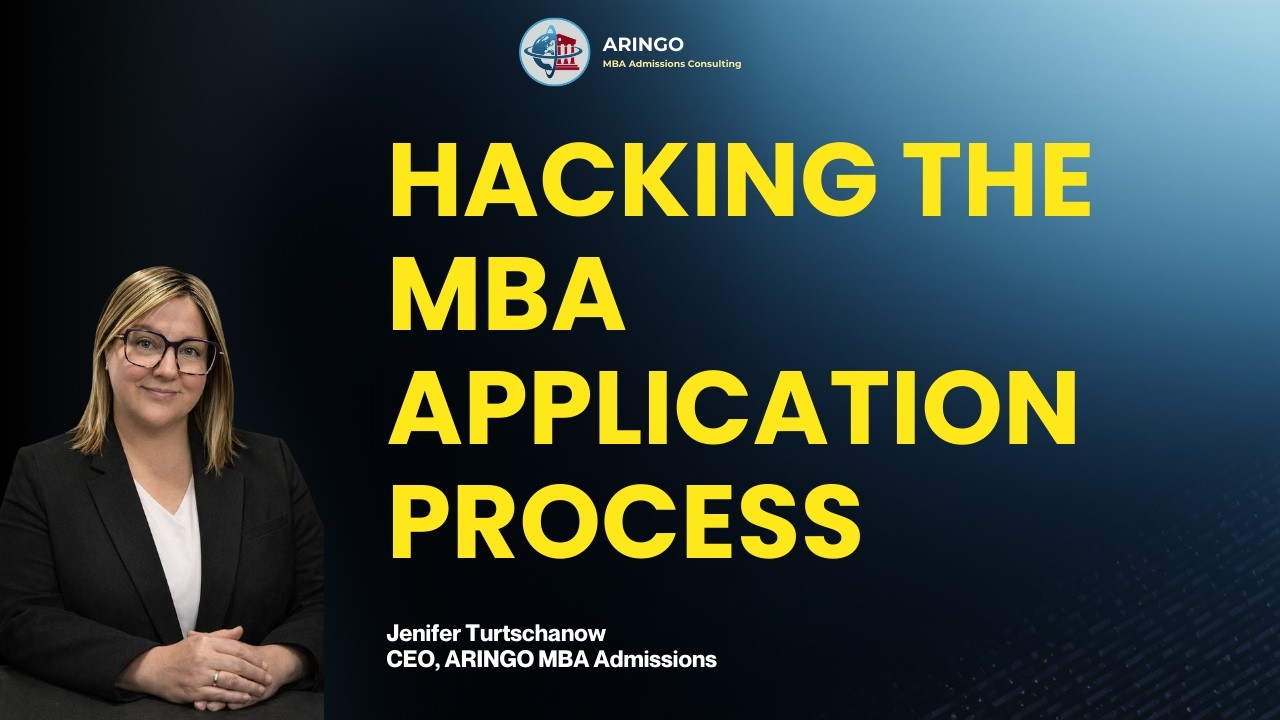 ARINGO
MBA Admissions Consulting

HACKING THE MBA APPLICATION PROCESS

Jenifer Turtschanow
CEO, ARINGO MBA Admissions